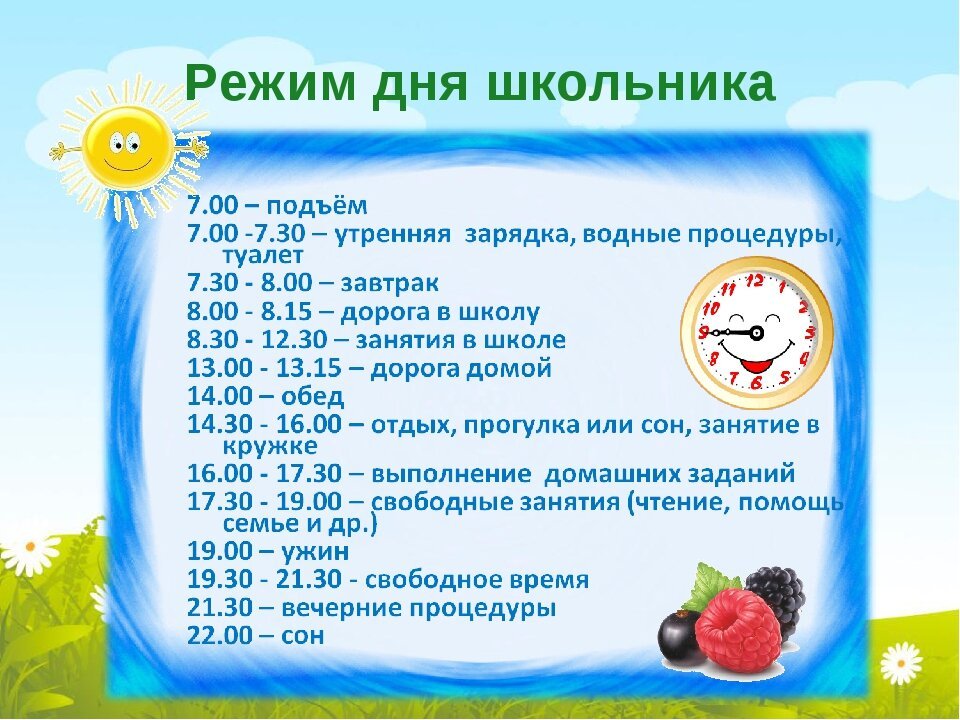 Режим дня школьника

7.00 – подъём
7.00 -7.30 – утренняя зарядка, водные процедуры, туалет
7.30 - 8.00 – завтрак
8.00 - 8.15 – дорога в школу
8.30 - 12.30 – занятия в школе
13.00 - 13.15 – дорога домой
14.00 – обед
14.30 - 16.00 – отдых, прогулка или сон, занятие в кружке
16.00 - 17.30 – выполнение домашних заданий
17.30 - 19.00 – свободные занятия (чтение, помощь семье и др.)
19.00 – ужин
19.30 - 21.30 - свободное время
21.30 – вечерние процедуры
22.00 – сон

12 1 2 3 4 5 6 7 8 9 10 11